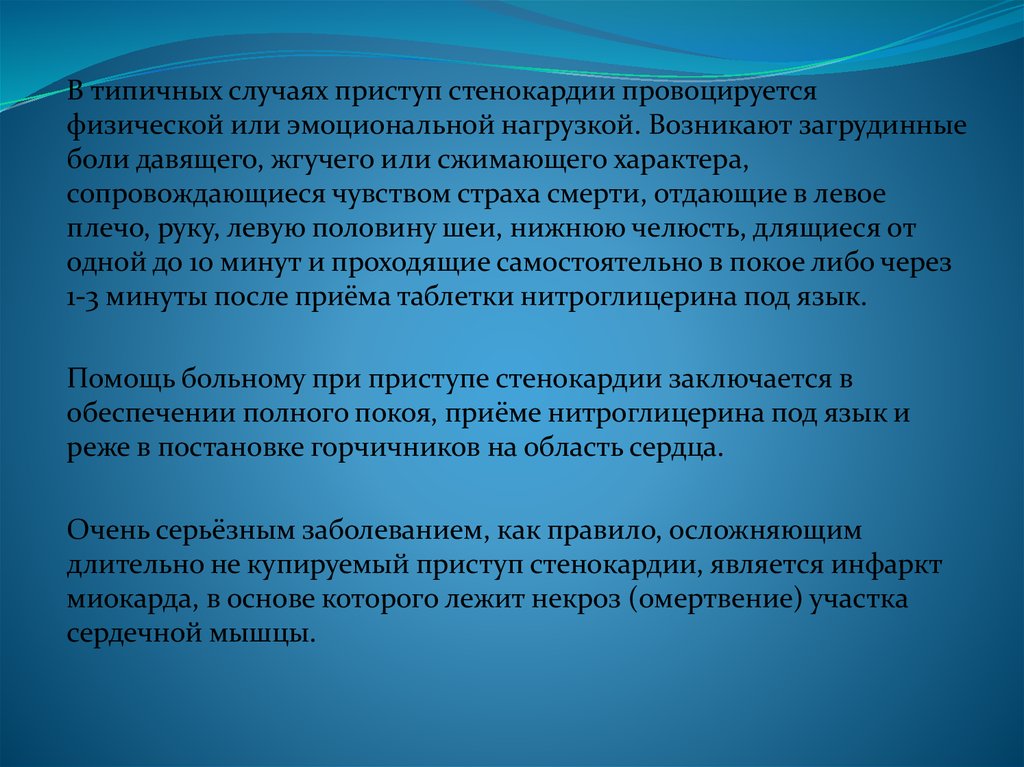 В типичных случаях приступ стенокардии провоцируется физической или эмоциональной нагрузкой. Возникают загрудинные боли давящего, жгучего или сжимающего характера, сопровождающиеся чувством страха смерти, отдающие в левое плечо, руку, левую половину шеи, нижнюю челюсть, длящиеся от одной до 10 минут и проходящие самостоятельно в покое либо через 1-3 минуты после приёма таблетки нитроглицерина под язык.

Помощь больному при приступе стенокардии заключается в обеспечении полного покоя, приёме нитроглицерина под язык и реже в постановке горчичников на область сердца.

Очень серьёзным заболеванием, как правило, осложняющим длительно не купируемый приступ стенокардии, является инфаркт миокарда, в основе которого лежит некроз (омертвение) участка сердечной мышцы.